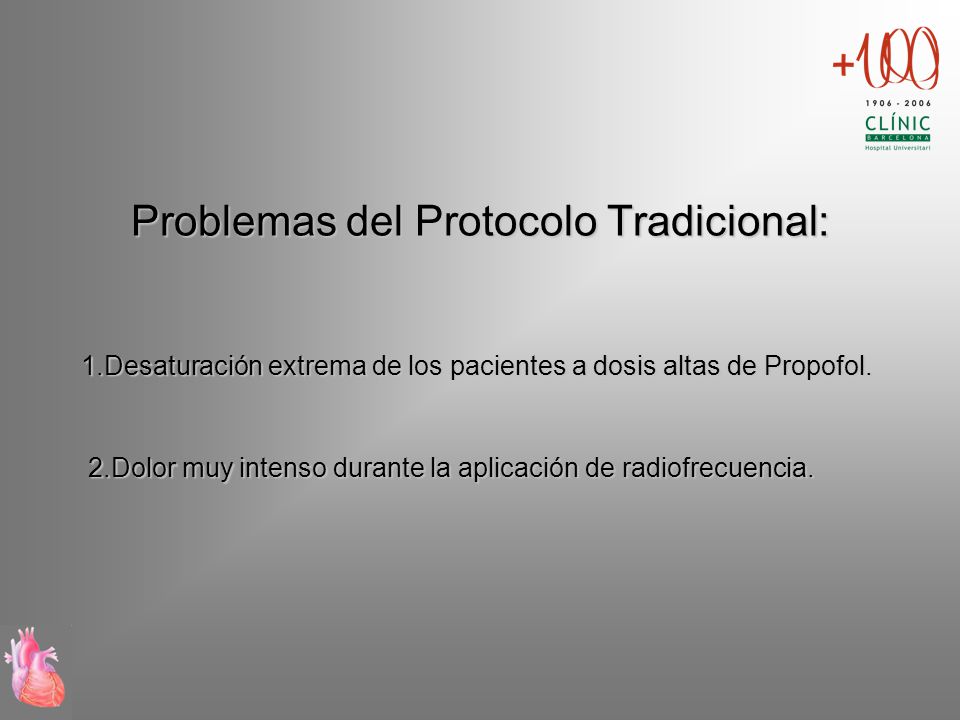 +100
1906 - 2006
CLÍNIC
BARCELONA
Hospital Universitari

Problemas del Protocolo Tradicional:

1.Desaturación extrema de los pacientes a dosis altas de Propofol.

2.Dolor muy intenso durante la aplicación de radiofrecuencia.